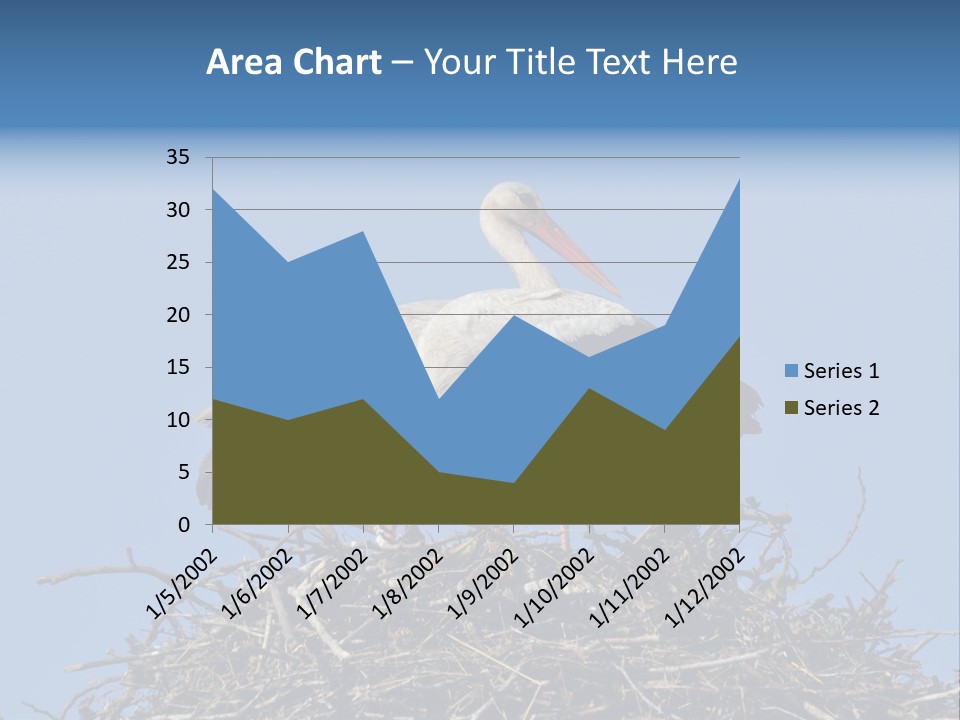 Area Chart – Your Title Text Here

35
30
25
20
15
10
5
0

1/5/2002
1/6/2002
1/7/2002
1/8/2002
1/9/2002
1/10/2002
1/11/2002
1/12/2002

Series 1
Series 2